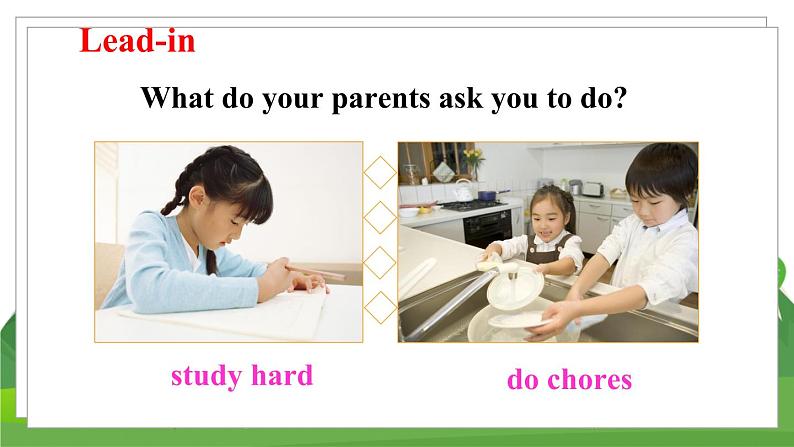 Lead-in

What do your parents ask you to do?

study hard

do chores